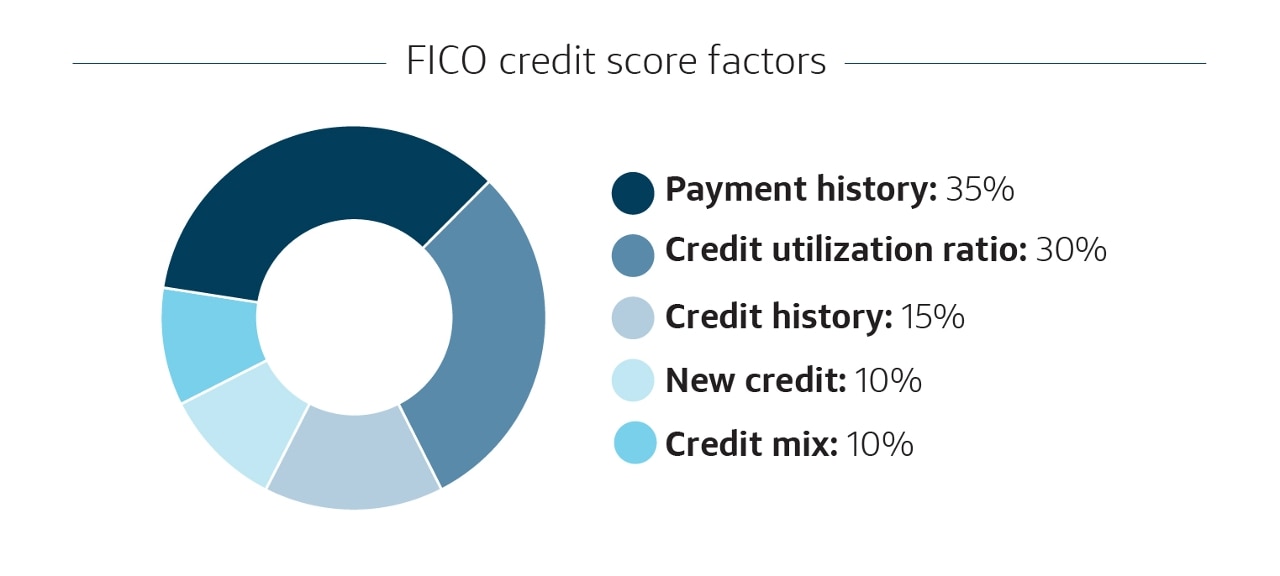 FICO credit score factors

Payment history: 35%
Credit utilization ratio: 30%
Credit history: 15%
New credit: 10%
Credit mix: 10%